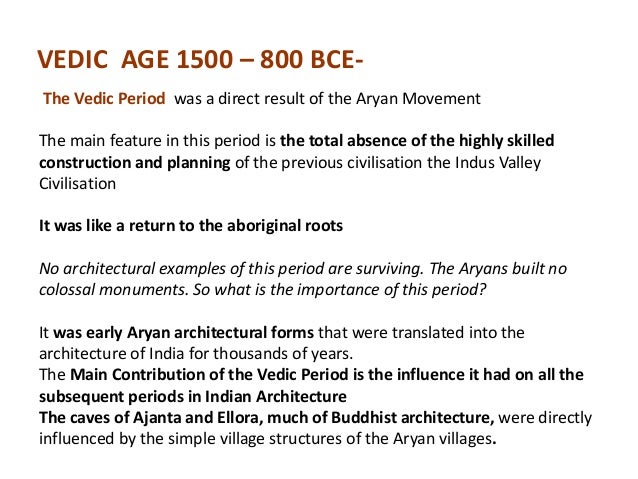 VEDIC AGE 1500 – 800 BCE-

The Vedic Period was a direct result of the Aryan Movement

The main feature in this period is the total absence of the highly skilled construction and planning of the previous civilisation the Indus Valley Civilisation

It was like a return to the aboriginal roots

No architectural examples of this period are surviving. The Aryans built no colossal monuments. So what is the importance of this period?

It was early Aryan architectural forms that were translated into the architecture of India for thousands of years.
The Main Contribution of the Vedic Period is the influence it had on all the subsequent periods in Indian Architecture
The caves of Ajanta and Ellora, much of Buddhist architecture, were directly influenced by the simple village structures of the Aryan villages.